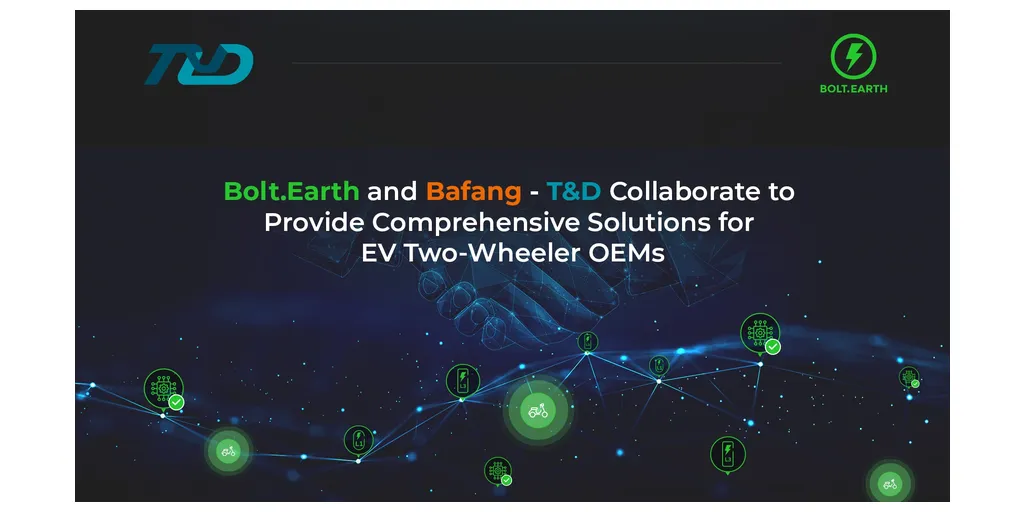 T&D

BOLT.EARTH

Bolt.Earth and Bafang - T&D Collaborate to Provide Comprehensive Solutions for EV Two-Wheeler OEMs